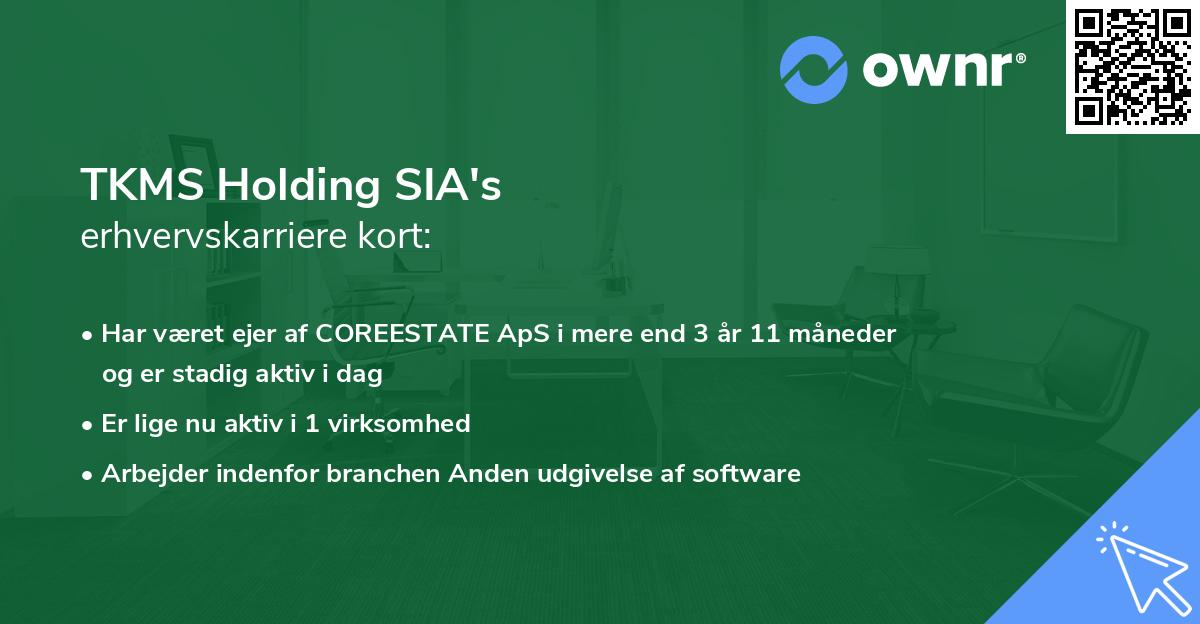 ownr®

TKMS Holding SIA's
erhvervskarriere kort:

• Har været ejer af COREESTATE ApS i mere end 3 år 11 måneder og er stadig aktiv i dag

• Er lige nu aktiv i 1 virksomhed

• Arbejder indenfor branchen Anden udgivelse af software